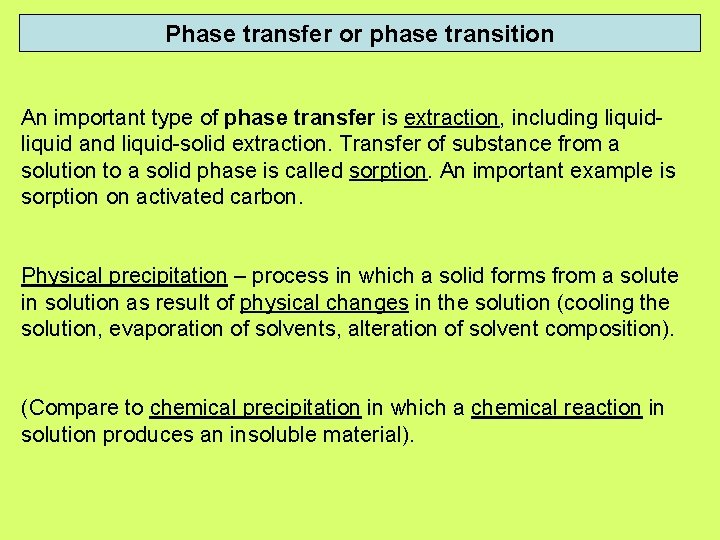 Phase transfer or phase transition

An important type of phase transfer is extraction, including liquid-liquid and liquid-solid extraction. Transfer of substance from a solution to a solid phase is called sorption. An important example is sorption on activated carbon.

Physical precipitation – process in which a solid forms from a solute in solution as result of physical changes in the solution (cooling the solution, evaporation of solvents, alteration of solvent composition).

(Compare to chemical precipitation in which a chemical reaction in solution produces an insoluble material).